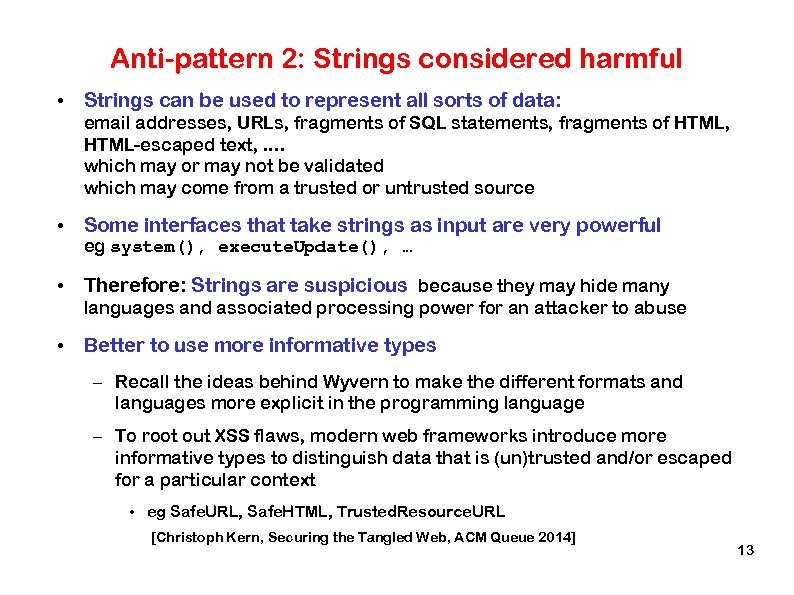 Anti-pattern 2: Strings considered harmful

• Strings can be used to represent all sorts of data:
email addresses, URLs, fragments of SQL statements, fragments of HTML, HTML-escaped text, ....
which may or may not be validated
which may come from a trusted or untrusted source

• Some interfaces that take strings as input are very powerful
eg system(), executeUpdate(), ...

• Therefore: Strings are suspicious because they may hide many languages and associated processing power for an attacker to abuse

• Better to use more informative types

– Recall the ideas behind Wyvern to make the different formats and languages more explicit in the programming language

– To root out XSS flaws, modern web frameworks introduce more informative types to distinguish data that is (un)trusted and/or escaped for a particular context

• eg SafeURL, SafeHTML, TrustedResourceURL

[Christoph Kern, Securing the Tangled Web, ACM Queue 2014]

13